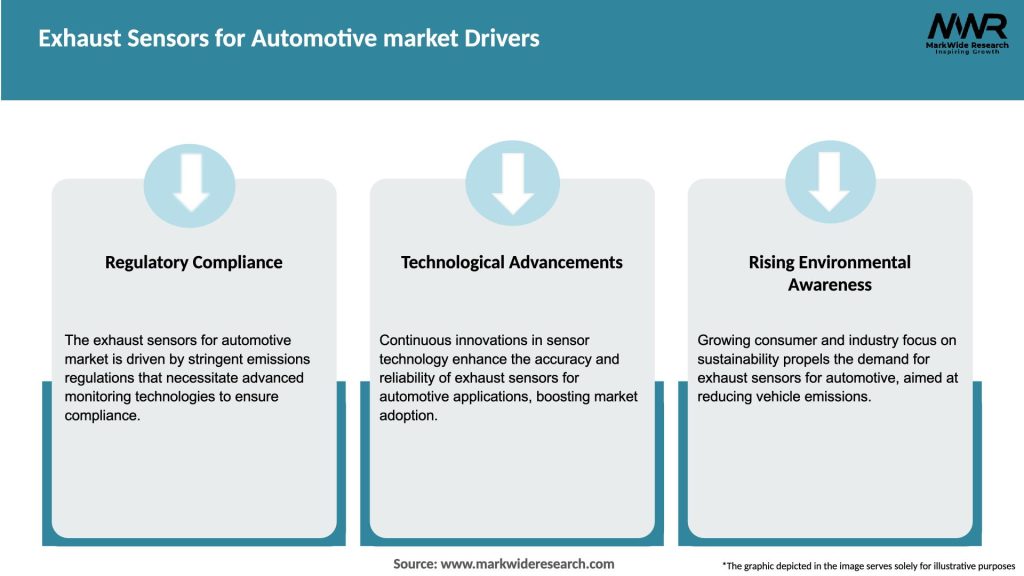 Exhaust Sensors for Automotive market Drivers

MWR
MarkWide Research
Inspiring Growth

Regulatory Compliance

The exhaust sensors for automotive market is driven by stringent emissions regulations that necessitate advanced monitoring technologies to ensure compliance.

Technological Advancements

Continuous innovations in sensor technology enhance the accuracy and reliability of exhaust sensors for automotive applications, boosting market adoption.

Rising Environmental Awareness

Growing consumer and industry focus on sustainability propels the demand for exhaust sensors for automotive, aimed at reducing vehicle emissions.

Source: www.markwideresearch.com

*The graphic depicted in the image serves solely for illustrative purposes